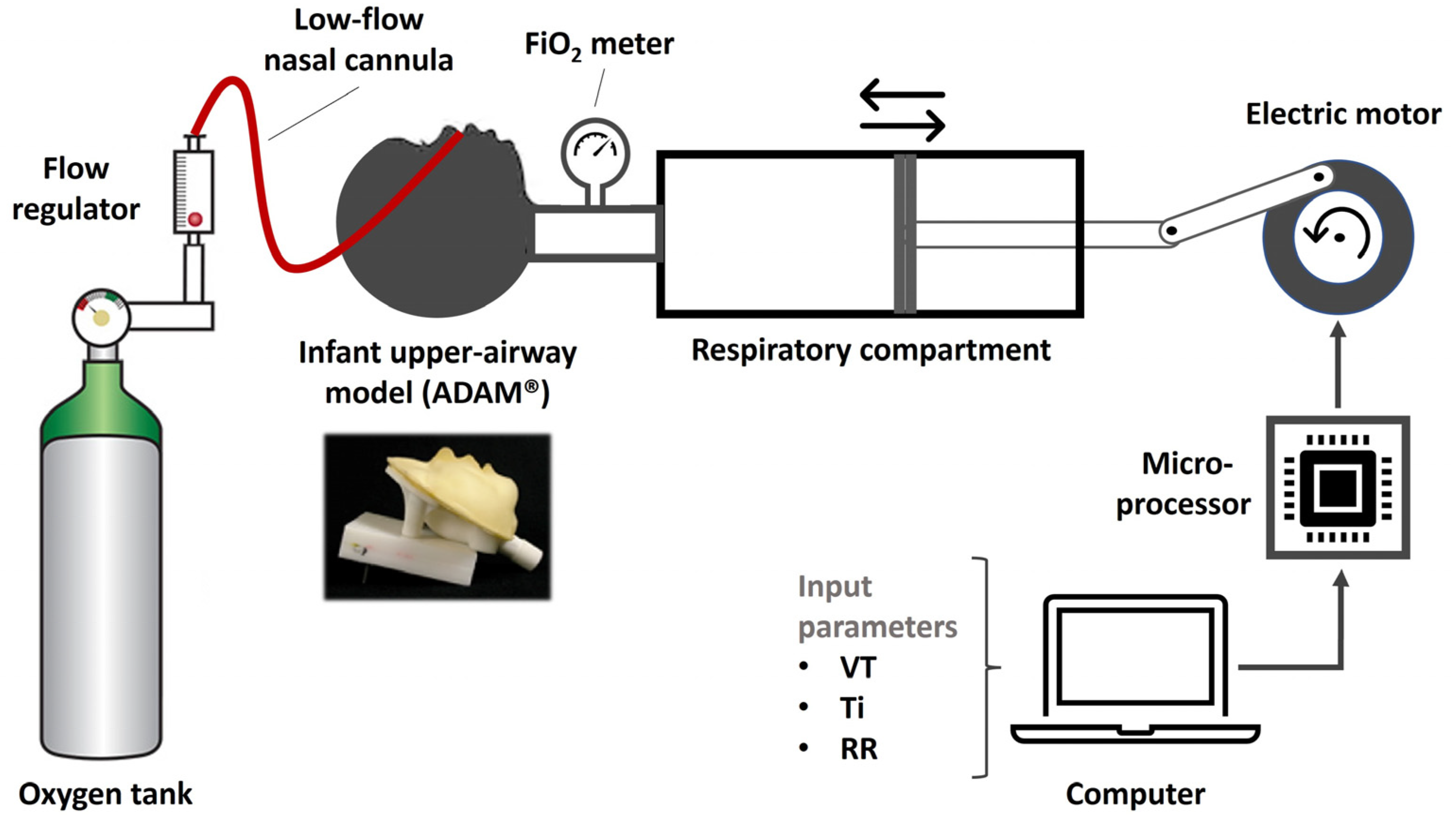 Low-flow nasal cannula

$FiO_2$ meter

Electric motor

Flow regulator

Infant upper-airway model (ADAM®)

Respiratory compartment

Micro-processor

Input parameters
• VT
• Ti
• RR

Oxygen tank

Computer